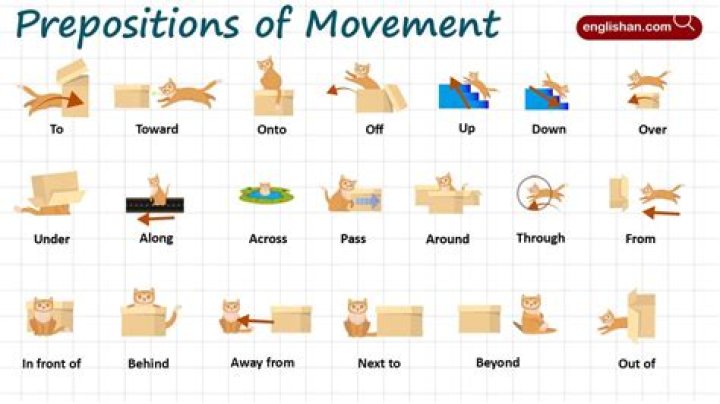 Prepositions of Movement

englishan.com

To
Toward
Onto
Off
Up
Down
Over

Under
Along
Across
Pass
Around
Through
From

In front of
Behind
Away from
Next to
Beyond
Out of